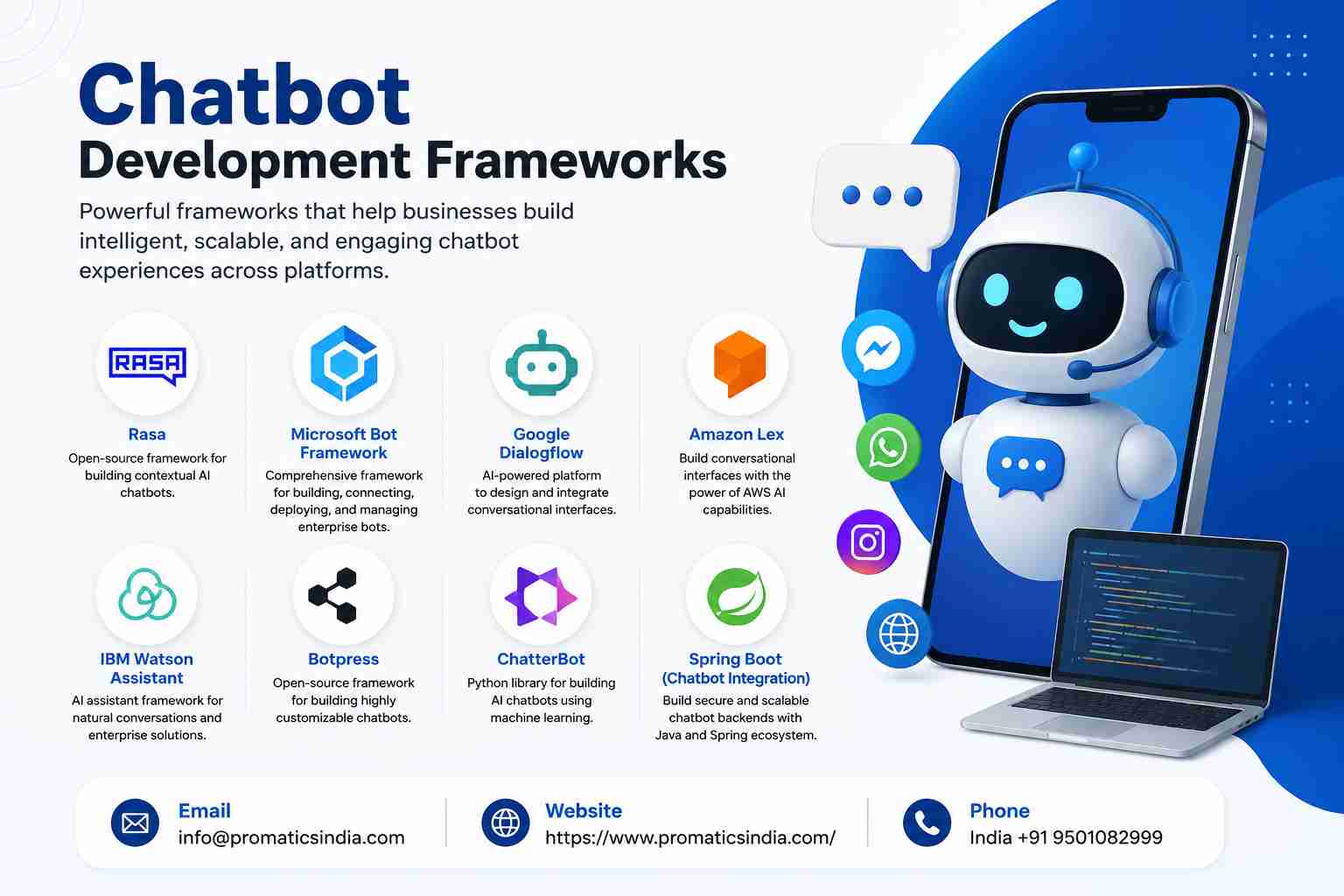 Chatbot
Development Frameworks

Powerful frameworks that help businesses build intelligent, scalable, and engaging chatbot experiences across platforms.

RASA

Rasa
Open-source framework for building contextual AI chatbots.

Microsoft Bot Framework
Comprehensive framework for building, connecting, deploying, and managing enterprise bots.

Google Dialogflow
AI-powered platform to design and integrate conversational interfaces.

Amazon Lex
Build conversational interfaces with the power of AWS AI capabilities.

IBM Watson Assistant
AI assistant framework for natural conversations and enterprise solutions.

Botpress
Open-source framework for building highly customizable chatbots.

ChatterBot
Python library for building AI chatbots using machine learning.

Spring Boot (Chatbot Integration)
Build secure and scalable chatbot backends with Java and Spring ecosystem.

Email
info@promaticsindia.com

Website
https://www.promaticsindia.com/

Phone
India +91 9501082999